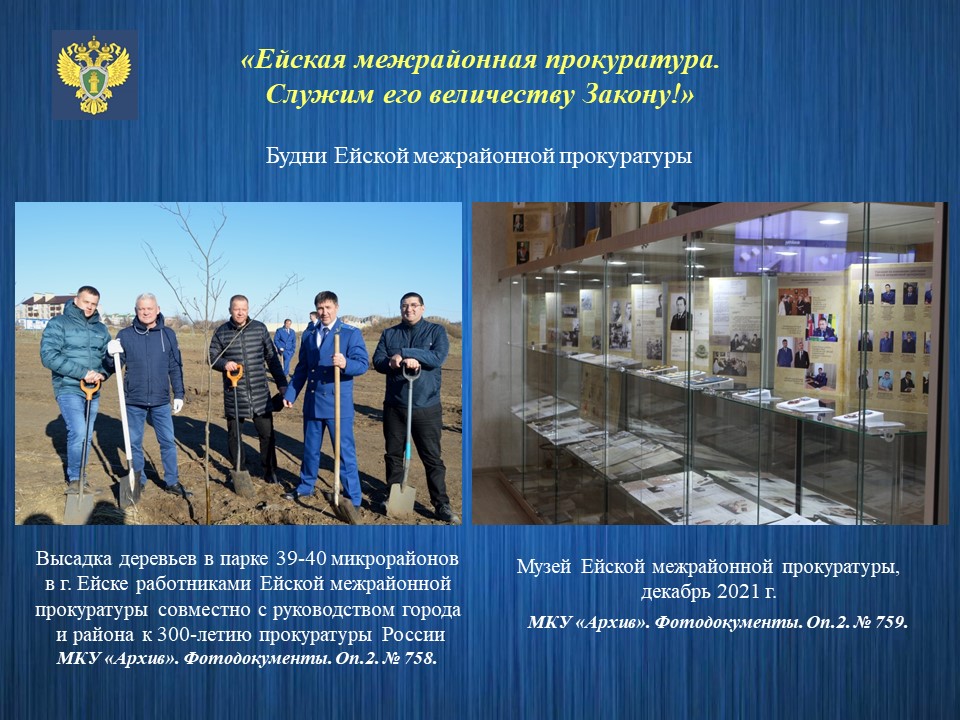 «Ейская межрайонная прокуратура.
Служим его величеству Закону!»

Будни Ейской межрайонной прокуратуры

Высадка деревьев в парке 39-40 микрорайонов в г. Ейске работниками Ейской межрайонной прокуратуры совместно с руководством города и района к 300-летию прокуратуры России
МКУ «Архив». Фотодокументы. Оп.2. № 758.

Музей Ейской межрайонной прокуратуры, декабрь 2021 г.
МКУ «Архив». Фотодокументы. Оп.2. № 759.